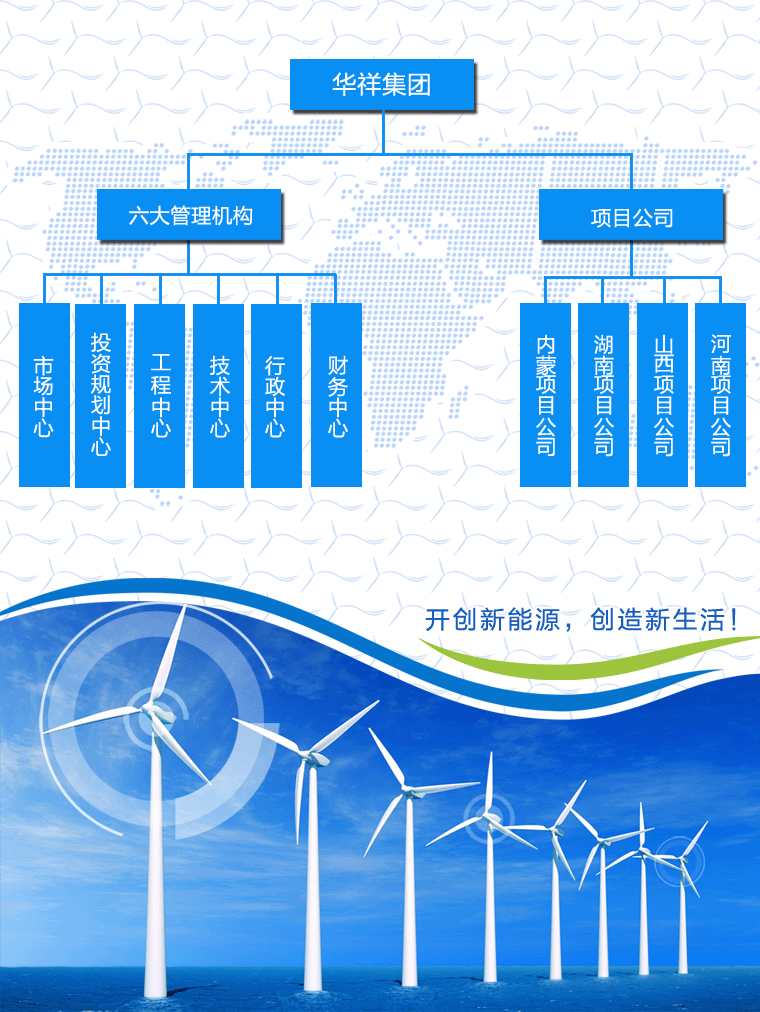 华祥集团

六大管理机构

项目公司

市场中心

投资规划中心

工程中心

技术中心

行政中心

财务中心

内蒙项目公司

湖南项目公司

山西项目公司

河南项目公司

开创新能源，创造新生活！